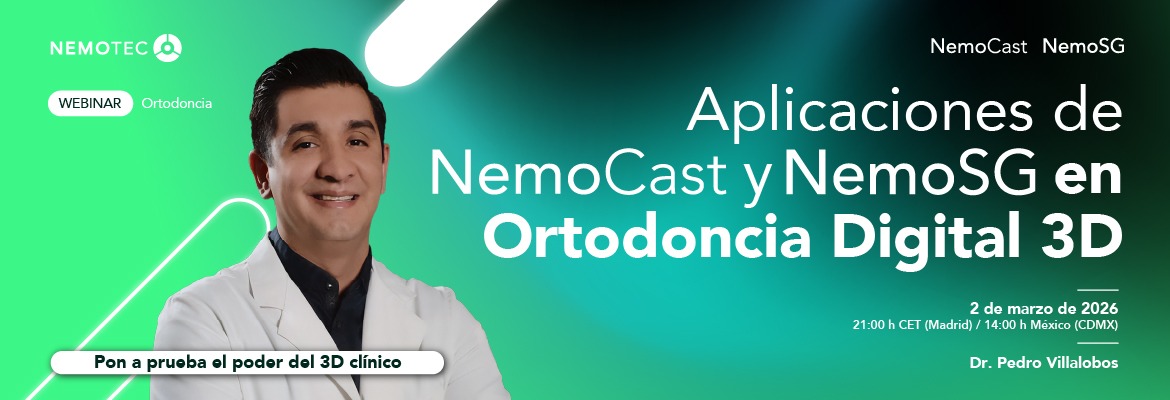 NEMOTEC

WEBINAR Ortodoncia

NemoCast NemoSG

Aplicaciones de NemoCast y NemoSG en Ortodoncia Digital 3D

2 de marzo de 2026
21:00 h CET (Madrid) / 14:00 h México (CDMX)

Dr. Pedro Villalobos

Pon a prueba el poder del 3D clínico